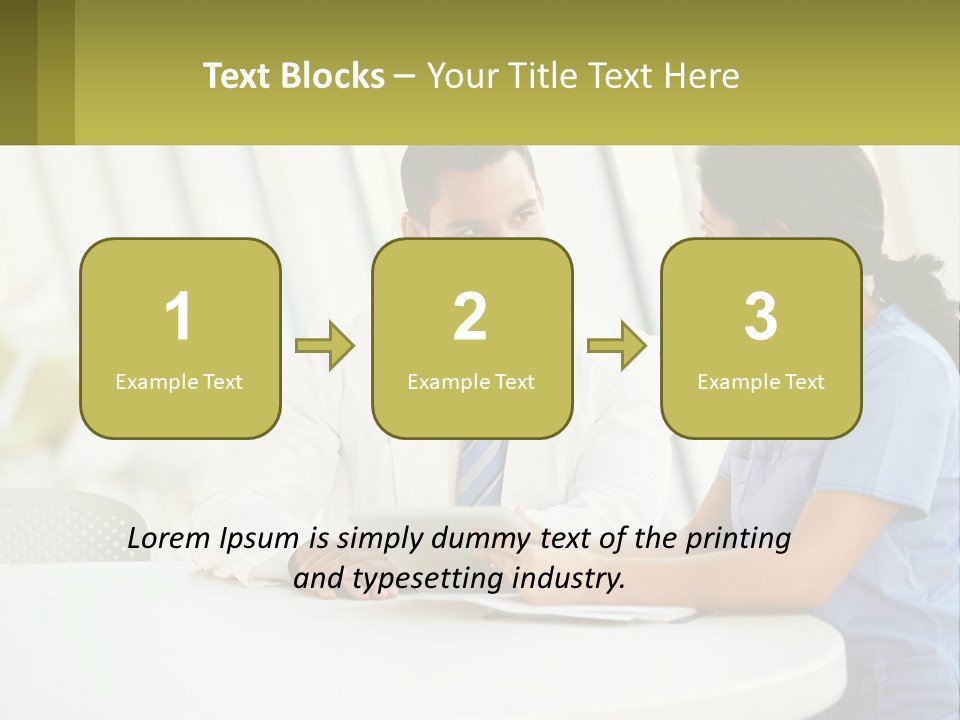 Text Blocks – Your Title Text Here

1
Example Text

2
Example Text

3
Example Text

Lorem Ipsum is simply dummy text of the printing and typesetting industry.